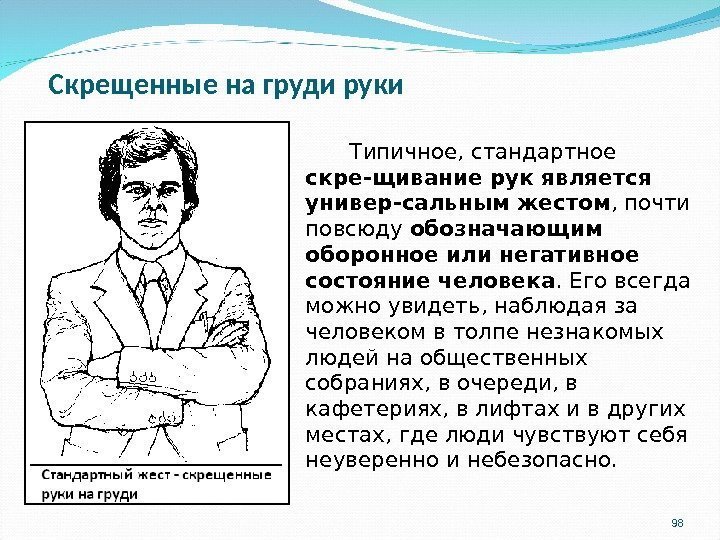 Скрещенные на груди руки

Стандартный жест - скрещенные руки на груди

Типичное, стандартное скре-щивание рук является универ-сальным жестом, почти повсюду обозначающим оборонное или негативное состояние человека. Его всегда можно увидеть, наблюдая за человеком в толпе незнакомых людей на общественных собраниях, в очереди, в кафетериях, в лифтах и в других местах, где люди чувствуют себя неуверенно и небезопасно.

98